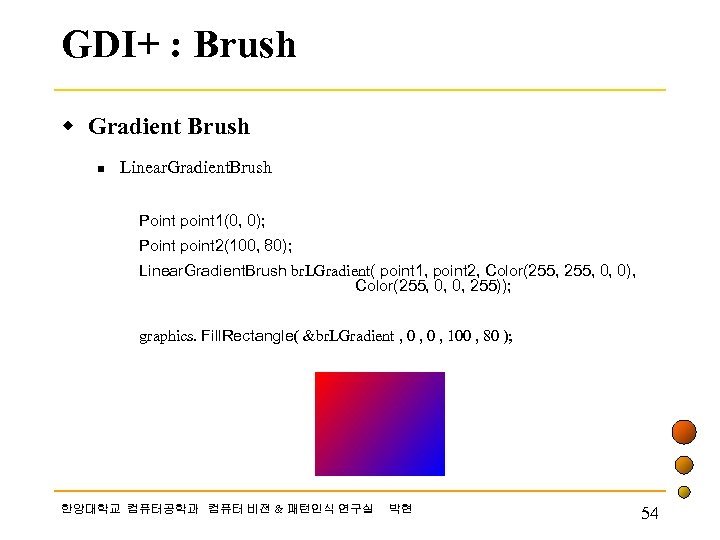 GDI+ : Brush

Gradient Brush

LinearGradientBrush

Point point1(0, 0);
Point point2(100, 80);
LinearGradientBrush brLGradient( point1, point2, Color(255, 255, 0, 0), Color(255, 0, 0, 255));

graphics. FillRectangle( &brLGradient , 0 , 0 , 100 , 80 );

한양대학교 컴퓨터공학과 컴퓨터 비전 & 패턴인식 연구실 박현

54